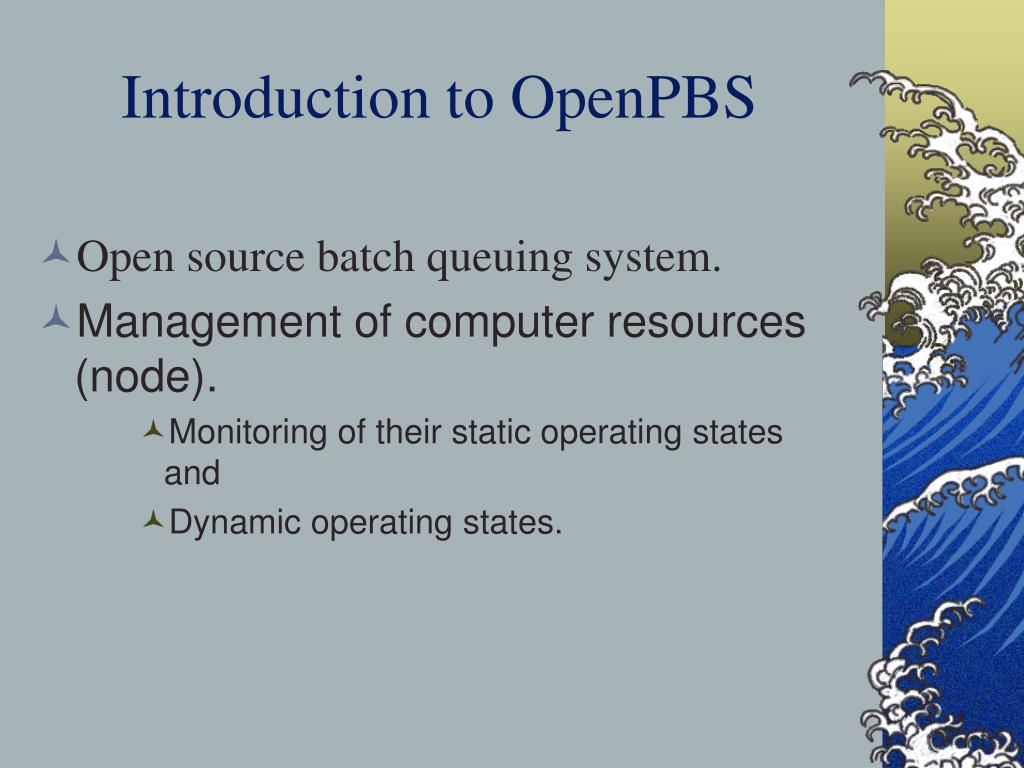 Introduction to OpenPBS

Open source batch queuing system.

Management of computer resources (node).

Monitoring of their static operating states and

Dynamic operating states.